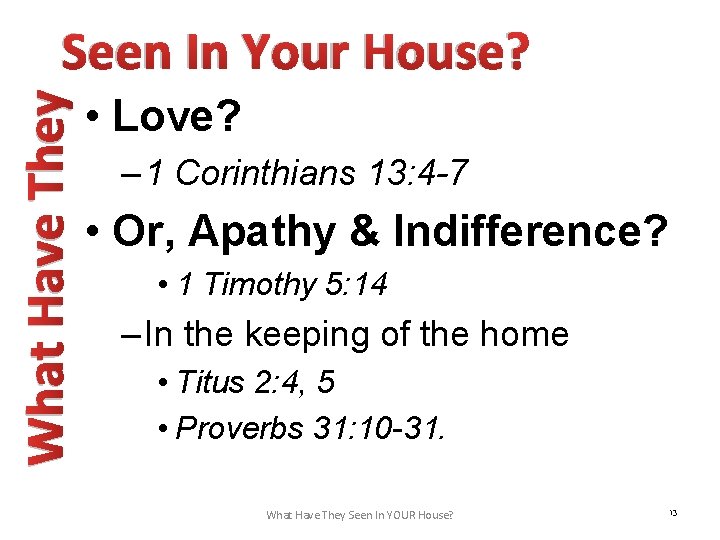 What Have They Seen In Your House?

• Love?
– 1 Corinthians 13:4-7
• Or, Apathy & Indifference?
• 1 Timothy 5:14
– In the keeping of the home
• Titus 2:4, 5
• Proverbs 31:10-31.

What Have They Seen In YOUR House?

13